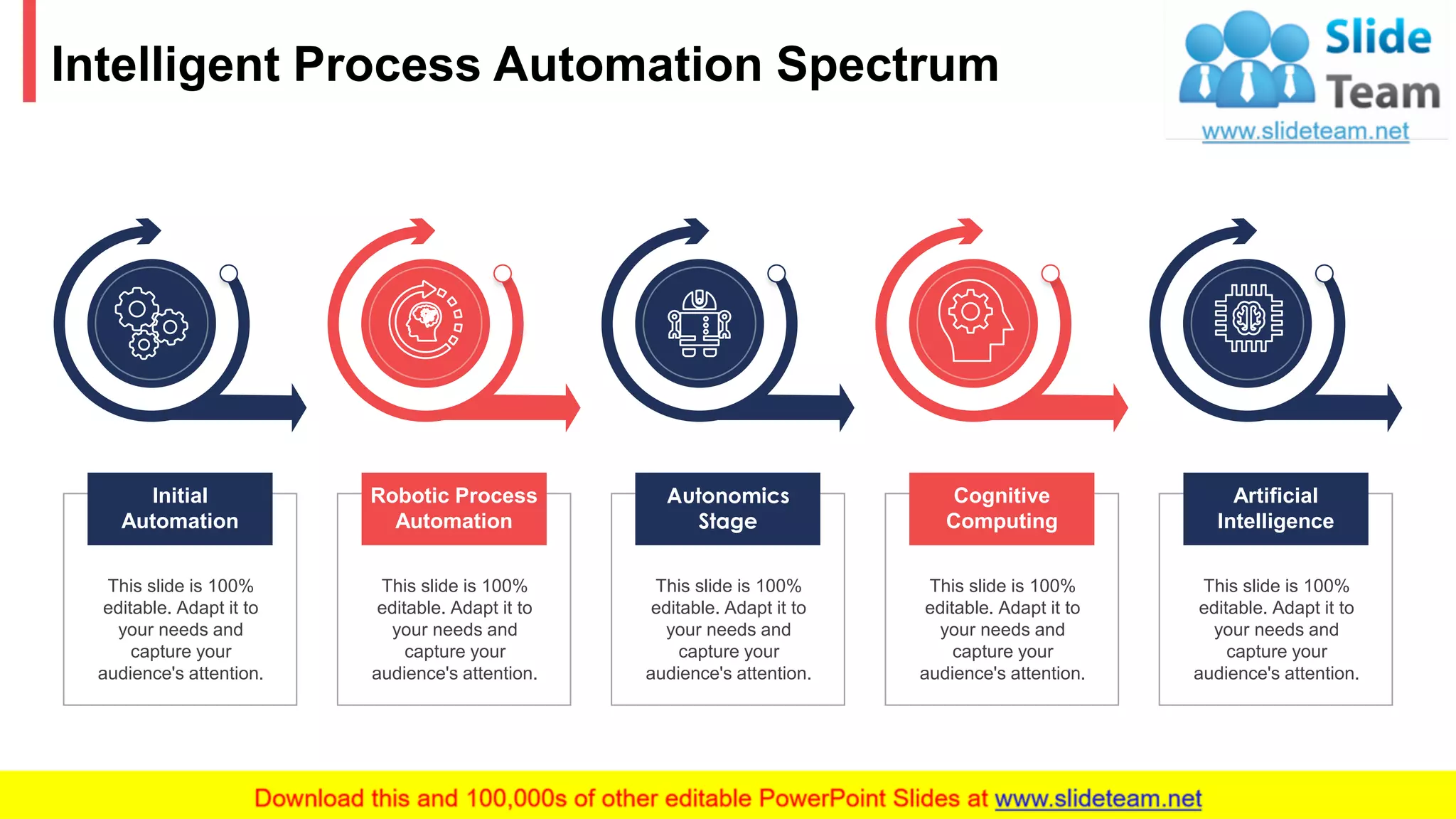 Intelligent Process Automation Spectrum

Slide Team
www.slideteam.net

Initial Automation

This slide is 100% editable. Adapt it to your needs and capture your audience's attention.

Robotic Process Automation

This slide is 100% editable. Adapt it to your needs and capture your audience's attention.

Autonomics Stage

This slide is 100% editable. Adapt it to your needs and capture your audience's attention.

Cognitive Computing

This slide is 100% editable. Adapt it to your needs and capture your audience's attention.

Artificial Intelligence

This slide is 100% editable. Adapt it to your needs and capture your audience's attention.

Download this and 100,000s of other editable PowerPoint Slides at www.slideteam.net